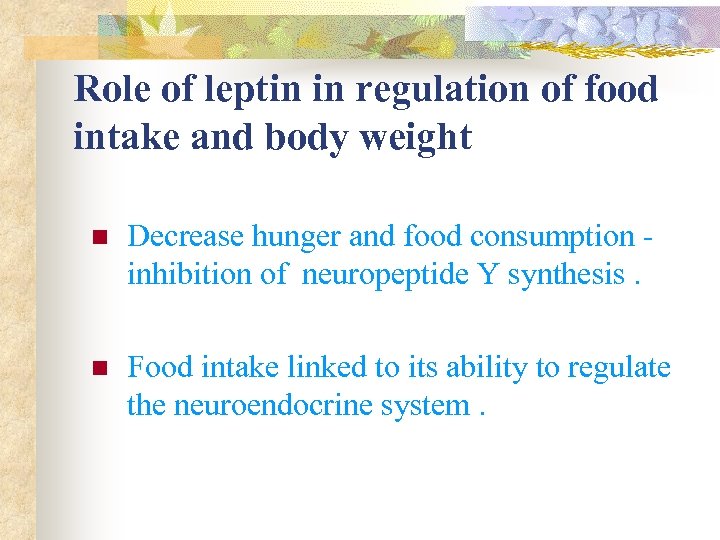 Role of leptin in regulation of food intake and body weight

- Decrease hunger and food consumption - inhibition of neuropeptide Y synthesis .

- Food intake linked to its ability to regulate the neuroendocrine system .